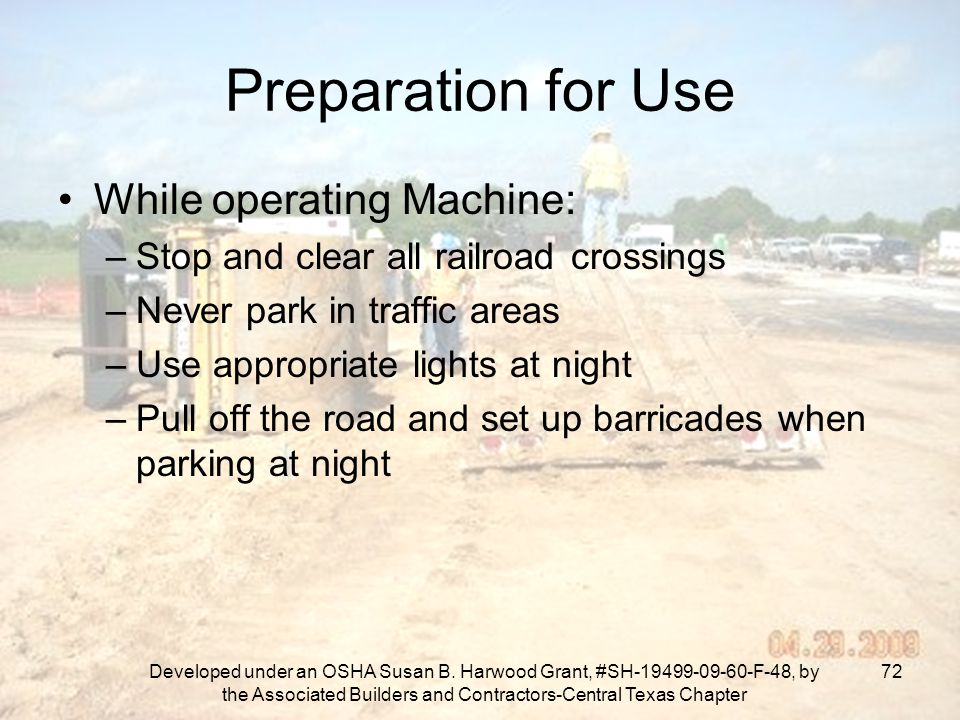 Preparation for Use

• While operating Machine:
– Stop and clear all railroad crossings
– Never park in traffic areas
– Use appropriate lights at night
– Pull off the road and set up barricades when parking at night

04.29.2009

Developed under an OSHA Susan B. Harwood Grant, #SH-19499-09-60-F-48, by the Associated Builders and Contractors-Central Texas Chapter

72